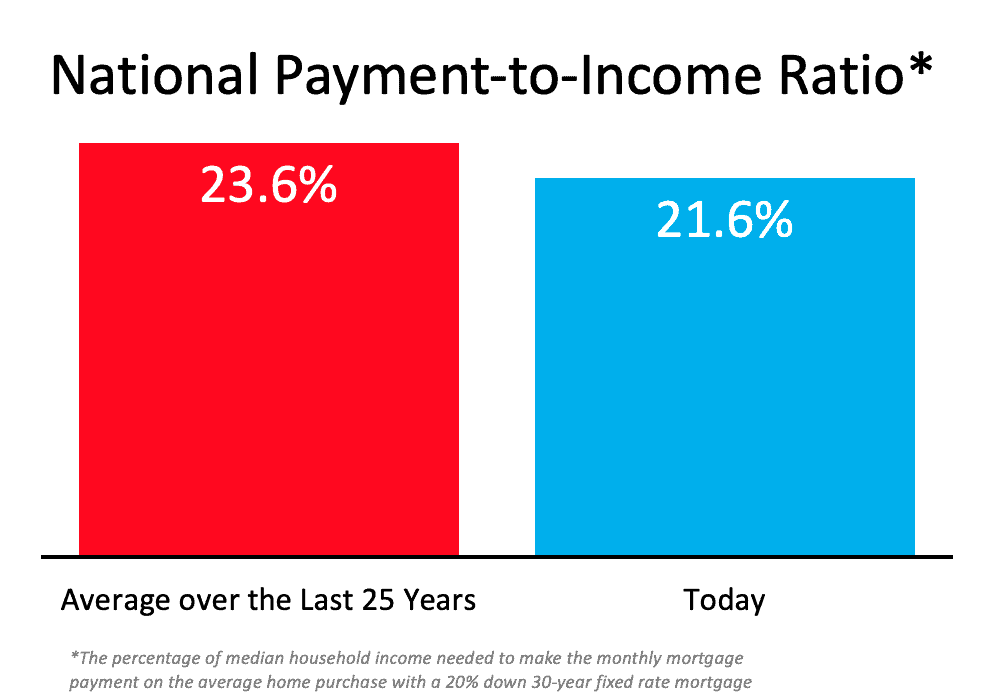 National Payment-to-Income Ratio*

23.6%

21.6%

Average over the Last 25 Years

Today

*The percentage of median household income needed to make the monthly mortgage payment on the average home purchase with a 20% down 30-year fixed rate mortgage